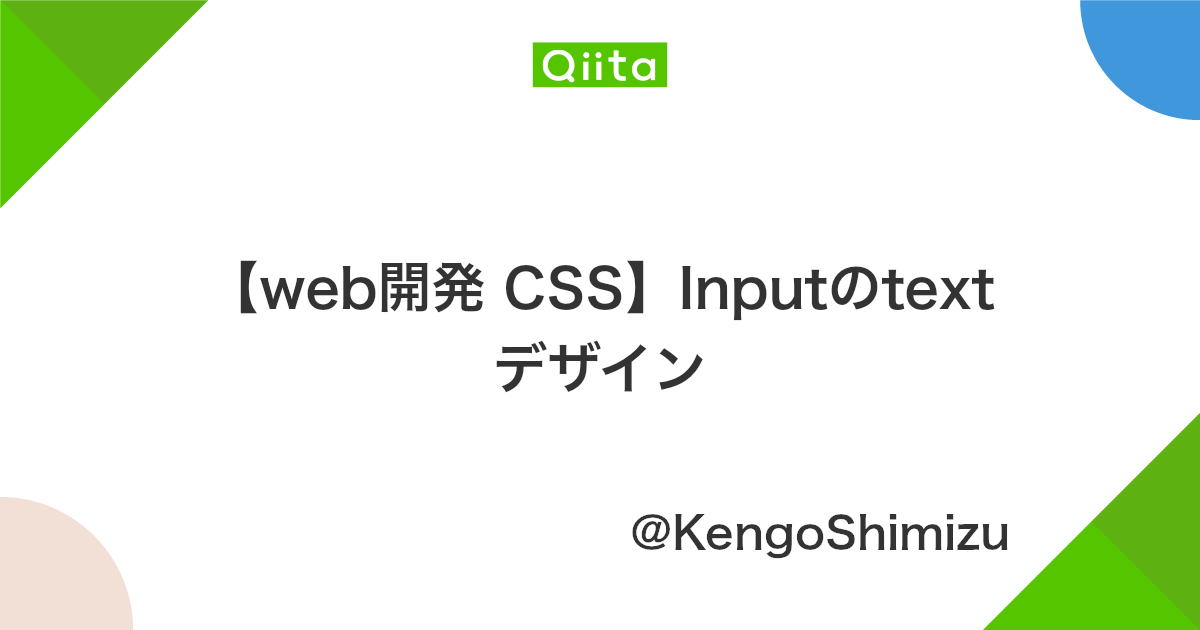 Qiita

【web開発 CSS】Inputのtext デザイン

@KengoShimizu